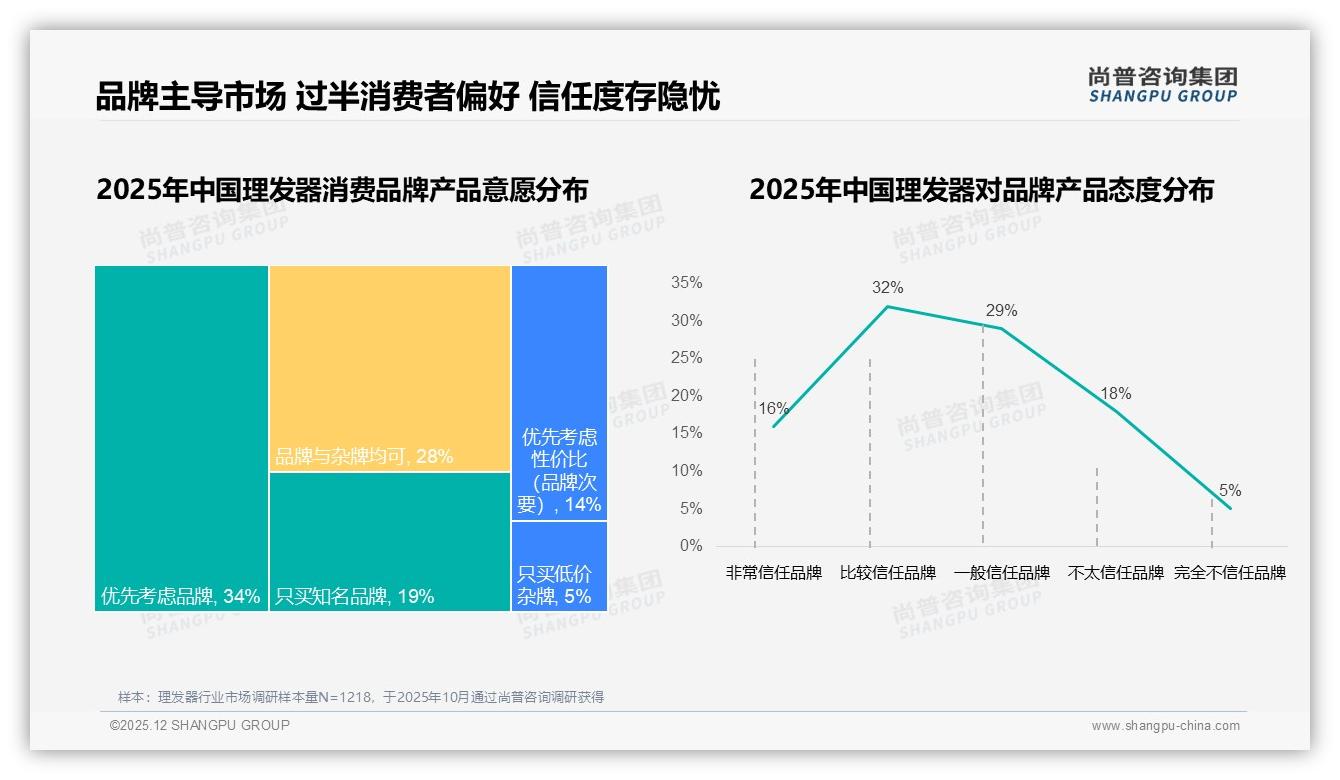 品牌主导市场 过半消费者偏好 信任度存隐忧

尚普咨询集团
SHANGPU GROUP

2025年中国理发器消费品牌产品意愿分布

品牌与杂牌均可, 28%
优先考虑性价比（品牌次要）, 14%
优先考虑品牌, 34%
只买知名品牌, 19%
只买低价杂牌, 5%

2025年中国理发器对品牌产品态度分布

35%
30%
25%
20%
15%
10%
5%
0%

16%
32%
29%
18%
5%

非常信任品牌
比较信任品牌
一般信任品牌
不太信任品牌
完全不信任品牌

尚普咨询集团 SHANGPU GROUP

样本：理发器行业市场调研样本量N=1218，于2025年10月通过尚普咨询调研获得

©2025.12 SHANGPU GROUP
www.shangpu-china.com